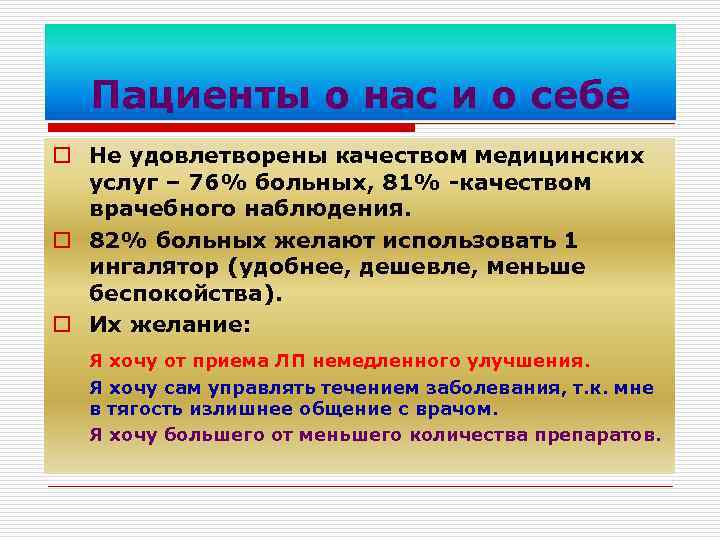 Пациенты о нас и о себе

Не удовлетворены качеством медицинских услуг – 76% больных, 81% -качеством врачебного наблюдения.

82% больных желают использовать 1 ингалятор (удобнее, дешевле, меньше беспокойства).

Их желание:

Я хочу от приема ЛП немедленного улучшения.

Я хочу сам управлять течением заболевания, т.к. мне в тягость излишнее общение с врачом.

Я хочу большего от меньшего количества препаратов.